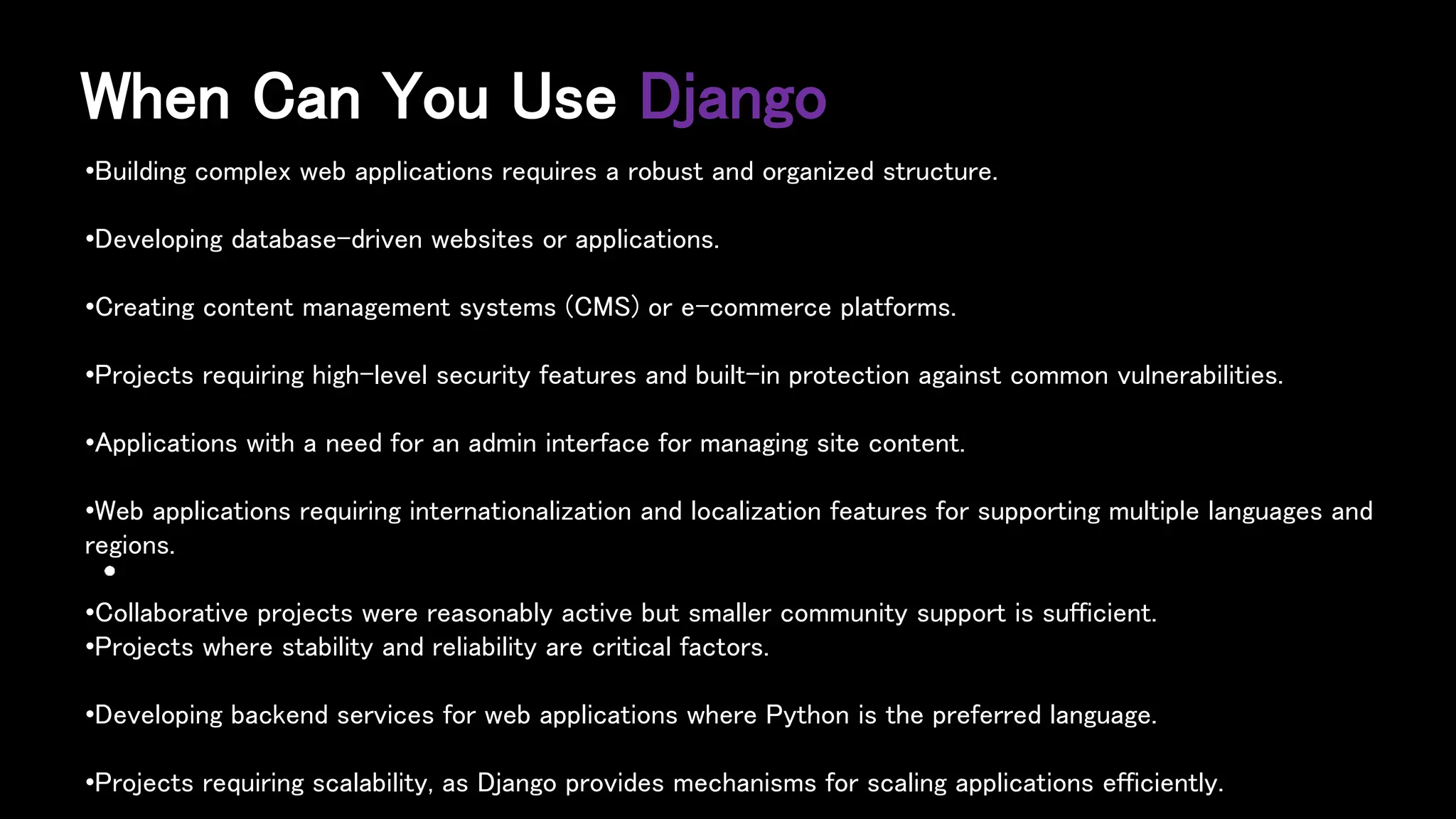 When Can You Use Django

•Building complex web applications requires a robust and organized structure.

•Developing database-driven websites or applications.

•Creating content management systems (CMS) or e-commerce platforms.

•Projects requiring high-level security features and built-in protection against common vulnerabilities.

•Applications with a need for an admin interface for managing site content.

•Web applications requiring internationalization and localization features for supporting multiple languages and regions.

•

•Collaborative projects were reasonably active but smaller community support is sufficient.
•Projects where stability and reliability are critical factors.

•Developing backend services for web applications where Python is the preferred language.

•Projects requiring scalability, as Django provides mechanisms for scaling applications efficiently.